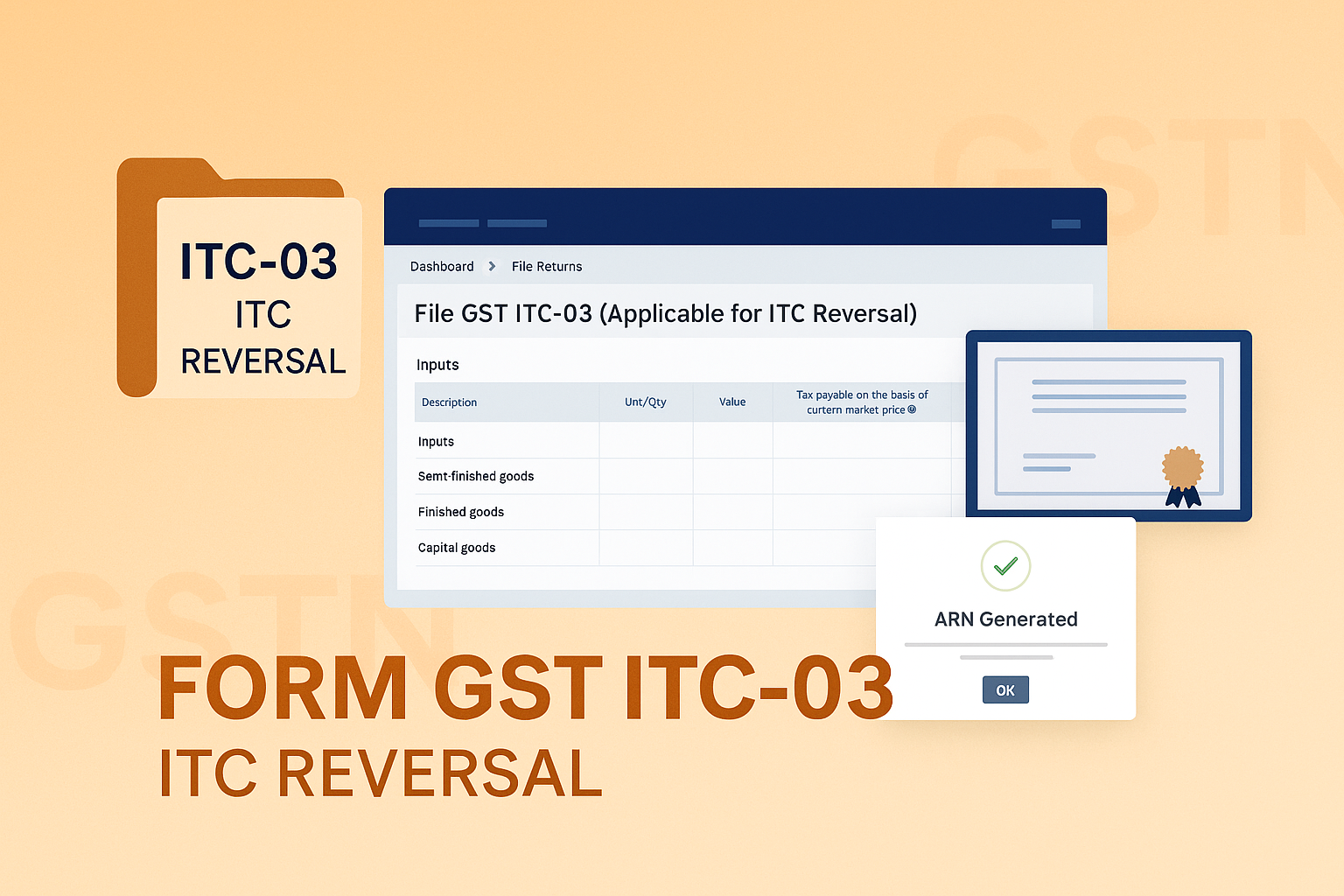 GSTN

ITC-03
ITC
REVERSAL

Dashboard > File Returns

File GST ITC-03 (Applicable for ITC Reversal)

Inputs

| Description | Unt/Qty | Value | Tax payable on the basis of curtern market price |
|---|---|---|---|
| Inputs | | | |
| Semt-finished goods | | | |
| Finished goods | | | |
| Capital goods | | | |

ARN Generated

OK

GSTN

FORM GST ITC-03
ITC REVERSAL